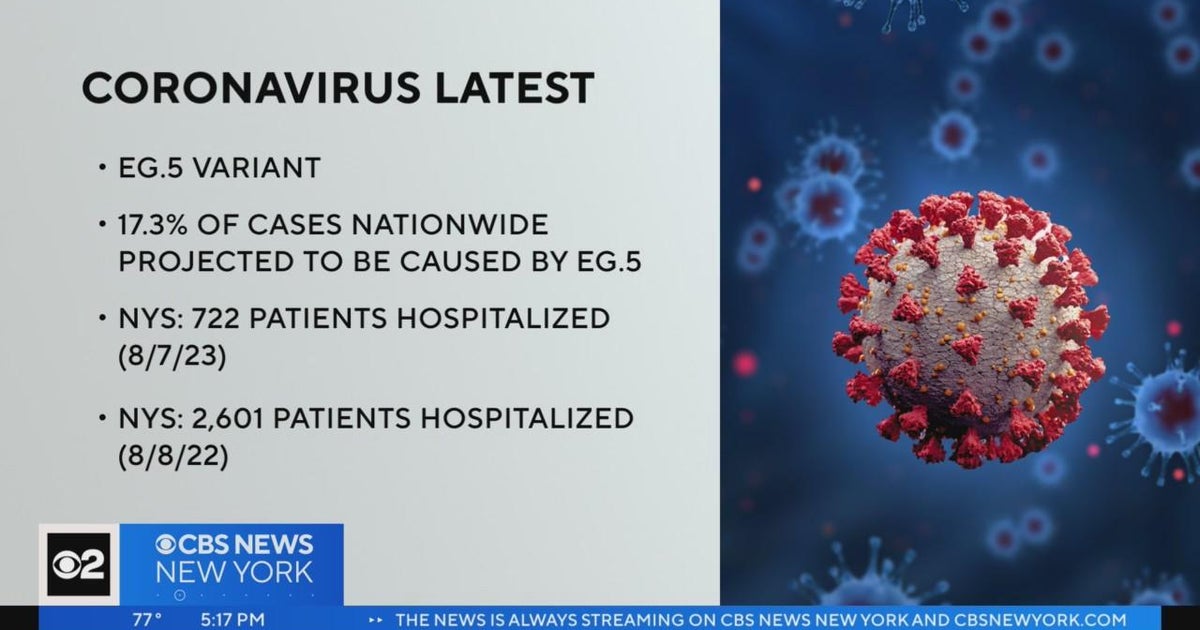 CORONAVIRUS LATEST

• EG.5 VARIANT

• 17.3% OF CASES NATIONWIDE PROJECTED TO BE CAUSED BY EG.5

• NYS: 722 PATIENTS HOSPITALIZED (8/7/23)

• NYS: 2,601 PATIENTS HOSPITALIZED (8/8/22)

2

CBS NEWS NEW YORK

77° 5:17 PM

THE NEWS IS ALWAYS STREAMING ON CBS NEWS NEW YORK AND CBSNEWYORK.COM